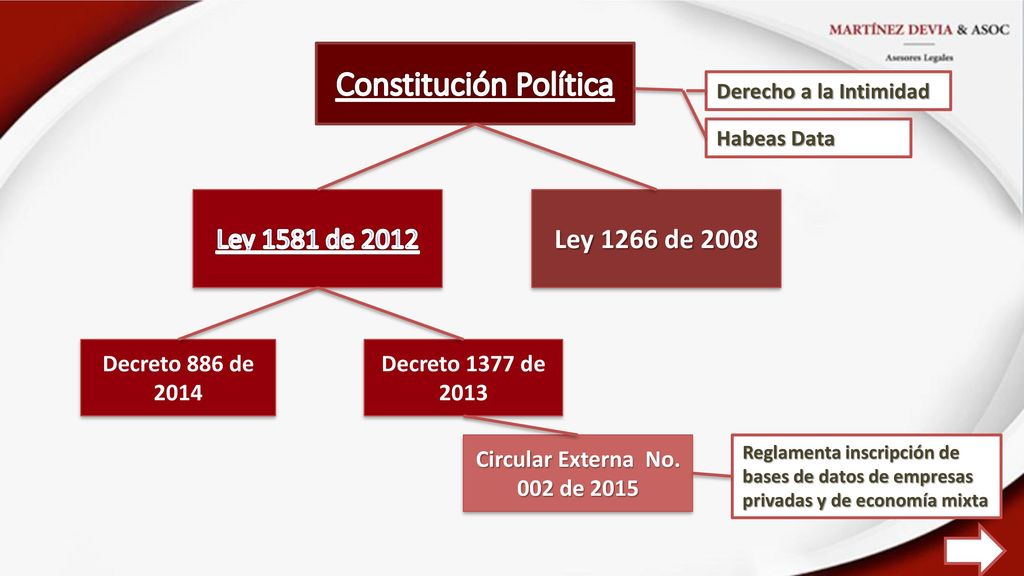 MARTÍNEZ DEVIA & ASOC
Asesores Legales

Constitución Política

Derecho a la Intimidad

Habeas Data

Ley 1581 de 2012

Ley 1266 de 2008

Decreto 886 de 2014

Decreto 1377 de 2013

Circular Externa No. 002 de 2015

Reglamenta inscripción de bases de datos de empresas privadas y de economía mixta